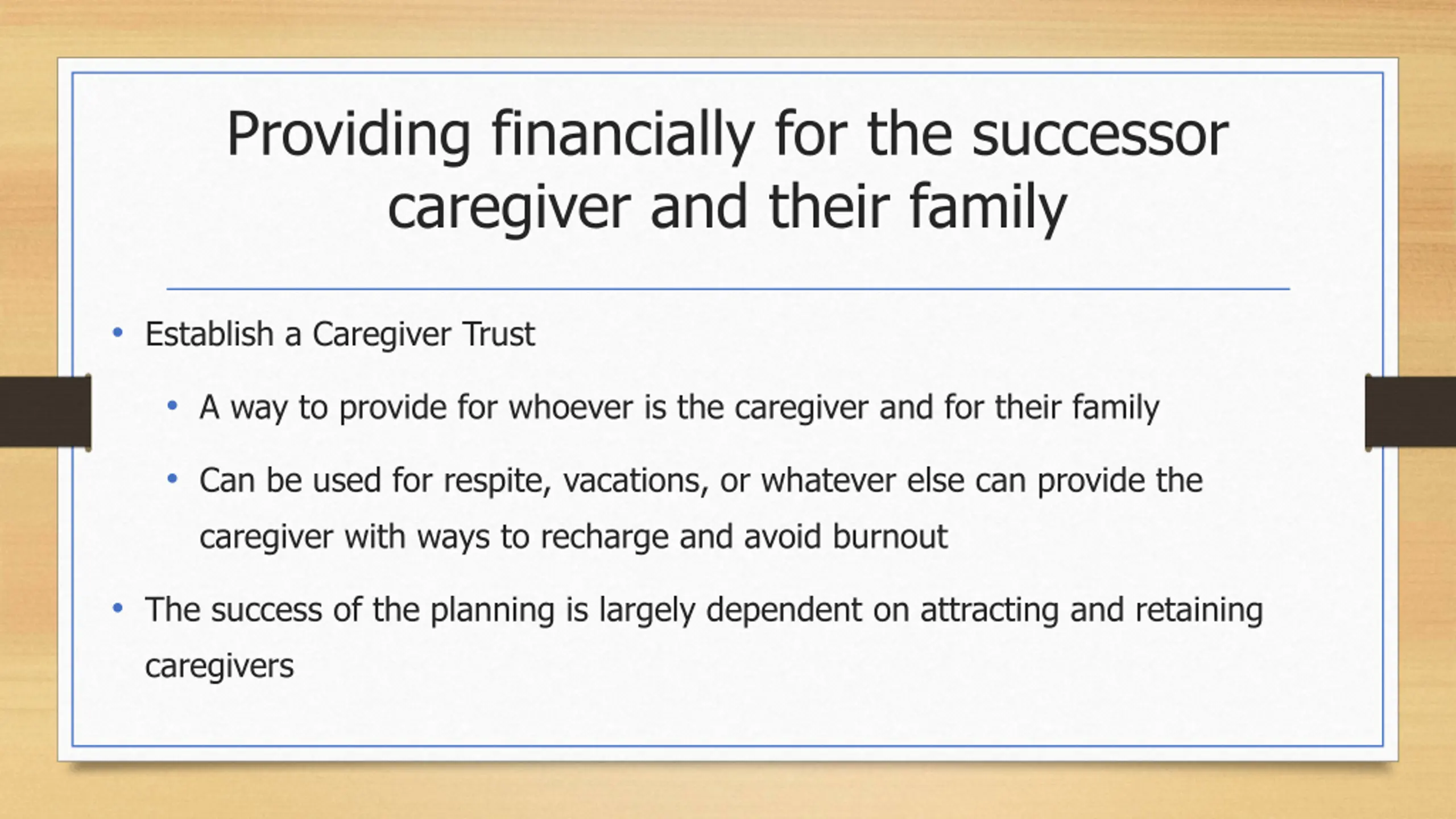 Providing financially for the successor caregiver and their family

• Establish a Caregiver Trust

  • A way to provide for whoever is the caregiver and for their family

  • Can be used for respite, vacations, or whatever else can provide the caregiver with ways to recharge and avoid burnout

• The success of the planning is largely dependent on attracting and retaining caregivers